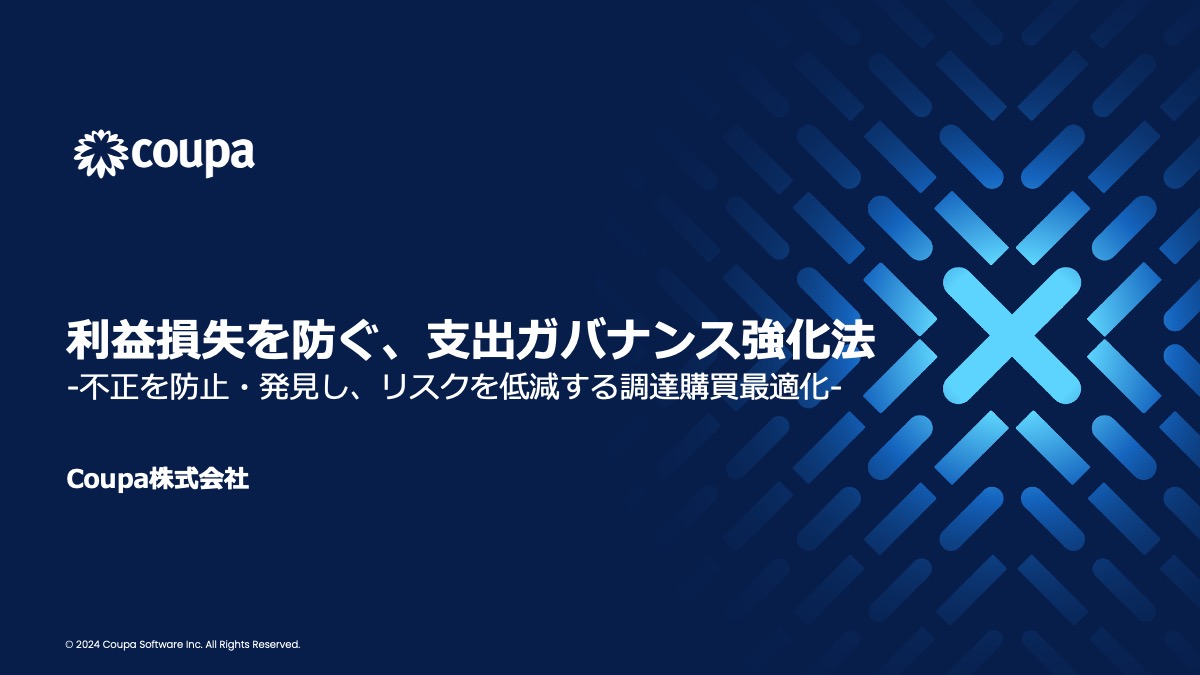 coupa

利益損失を防ぐ、支出ガバナンス強化法
-不正を防止・発見し、リスクを低減する調達購買最適化-

Coupa株式会社

© 2024 Coupa Software Inc. All Rights Reserved.